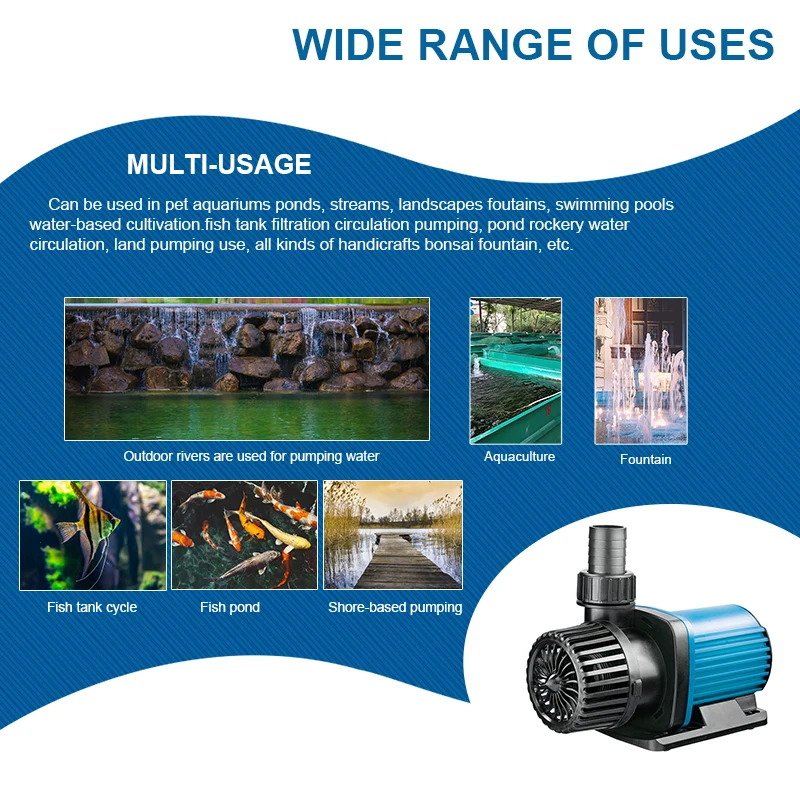 WIDE RANGE OF USES

MULTI-USAGE

Can be used in pet aquariums ponds, streams, landscapes foutains, swimming pools water-based cultivation.fish tank filtration circulation pumping, pond rockery water circulation, land pumping use, all kinds of handicrafts bonsai fountain, etc.

Outdoor rivers are used for pumping water

Aquaculture

Fountain

Fish tank cycle

Fish pond

Shore-based pumping